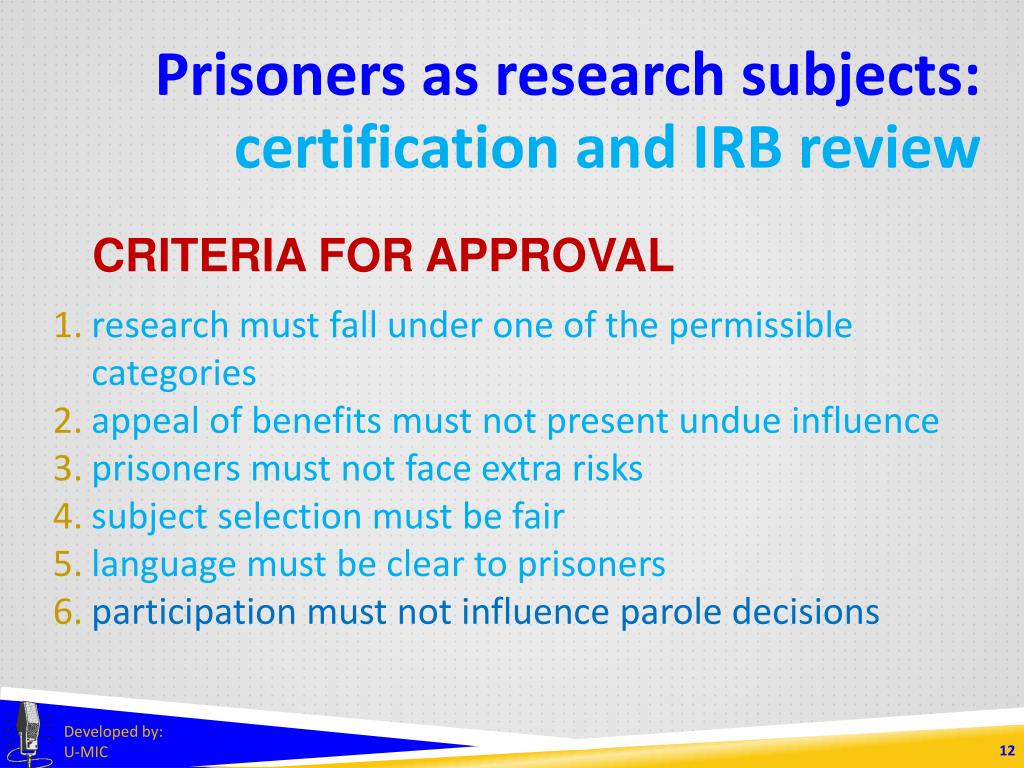 Prisoners as research subjects: certification and IRB review

CRITERIA FOR APPROVAL

1. research must fall under one of the permissible categories
2. appeal of benefits must not present undue influence
3. prisoners must not face extra risks
4. subject selection must be fair
5. language must be clear to prisoners
6. participation must not influence parole decisions

Developed by:
U-MIC

12